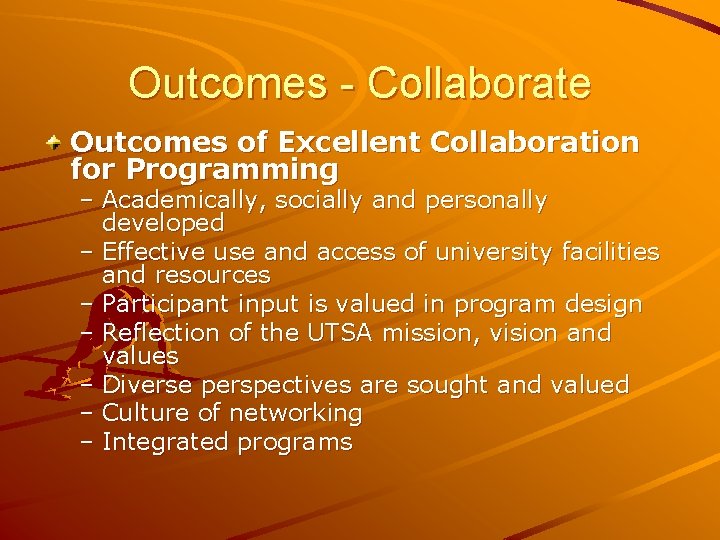 Outcomes - Collaborate

Outcomes of Excellent Collaboration for Programming

– Academically, socially and personally developed
– Effective use and access of university facilities and resources
– Participant input is valued in program design
– Reflection of the UTSA mission, vision and values
– Diverse perspectives are sought and valued
– Culture of networking
– Integrated programs